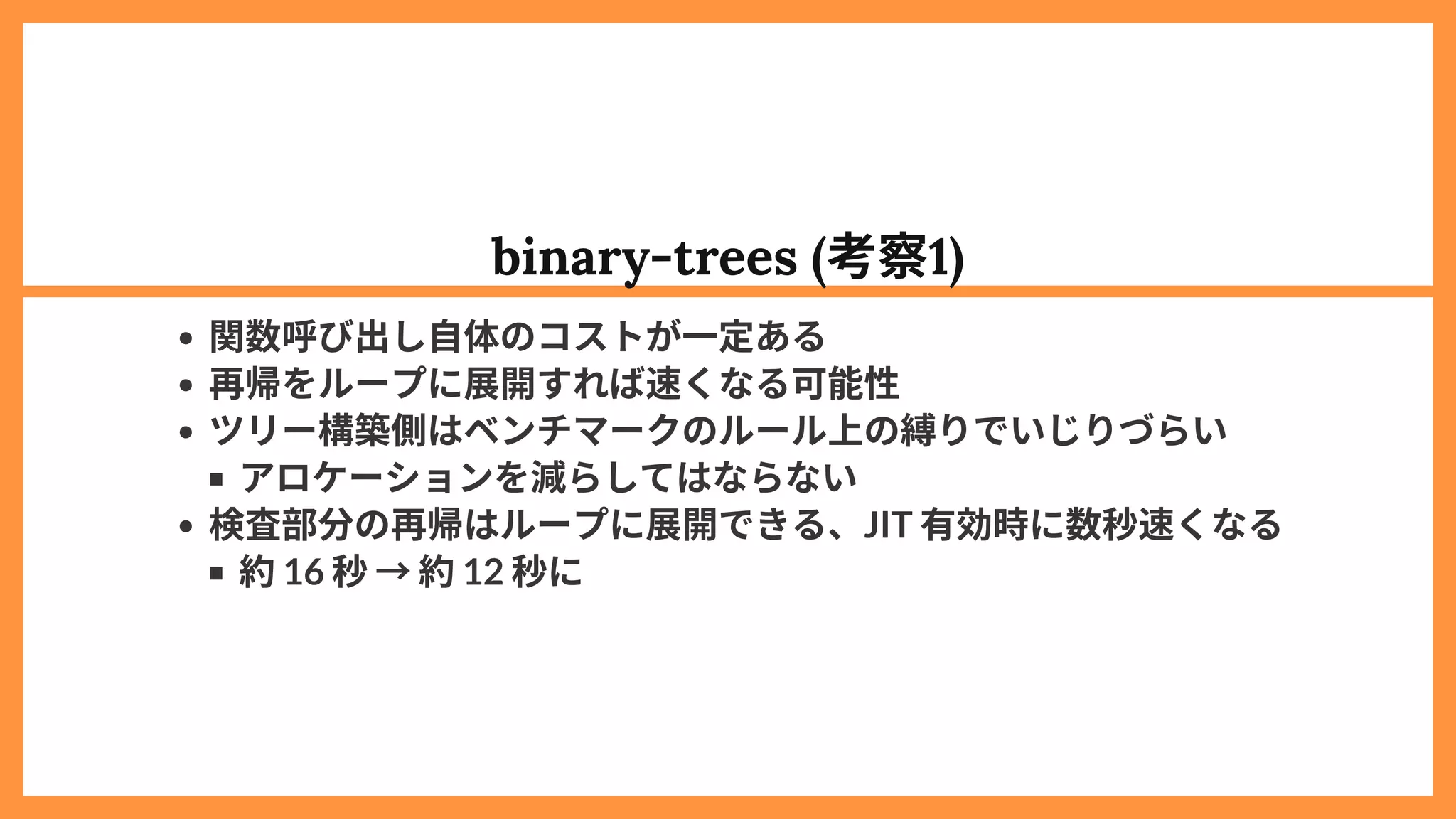 binary-trees (考察1)

- 関数呼び出し自体のコストが一定ある
- 再帰をループに展開すれば速くなる可能性
- ツリー構築側はベンチマークのルール上の縛りでいじりづらい
  - アロケーションを減らしてはならない
- 検査部分の再帰はループに展開できる、JIT 有効時に数秒速くなる
  - 約 16 秒 → 約 12 秒に